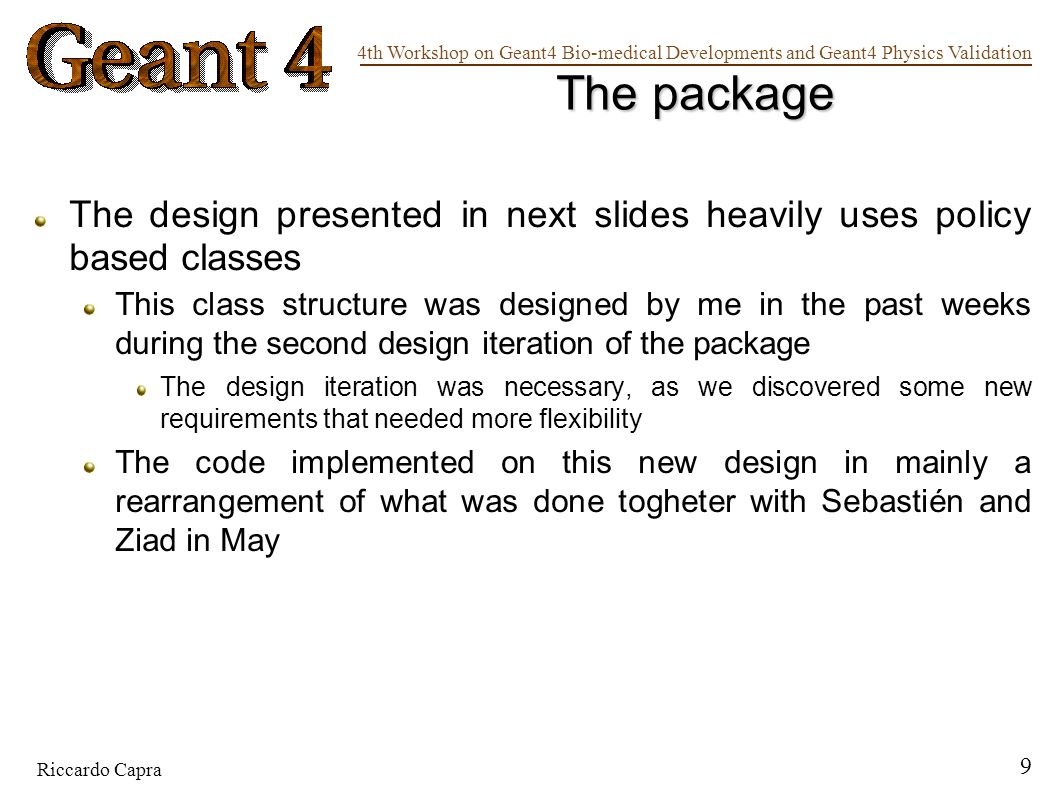 Geant 4

4th Workshop on Geant4 Bio-medical Developments and Geant4 Physics Validation

The package

The design presented in next slides heavily uses policy based classes

This class structure was designed by me in the past weeks during the second design iteration of the package

The design iteration was necessary, as we discovered some new requirements that needed more flexibility

The code implemented on this new design in mainly a rearrangement of what was done togheter with Sebastién and Ziad in May

Riccardo Capra

9